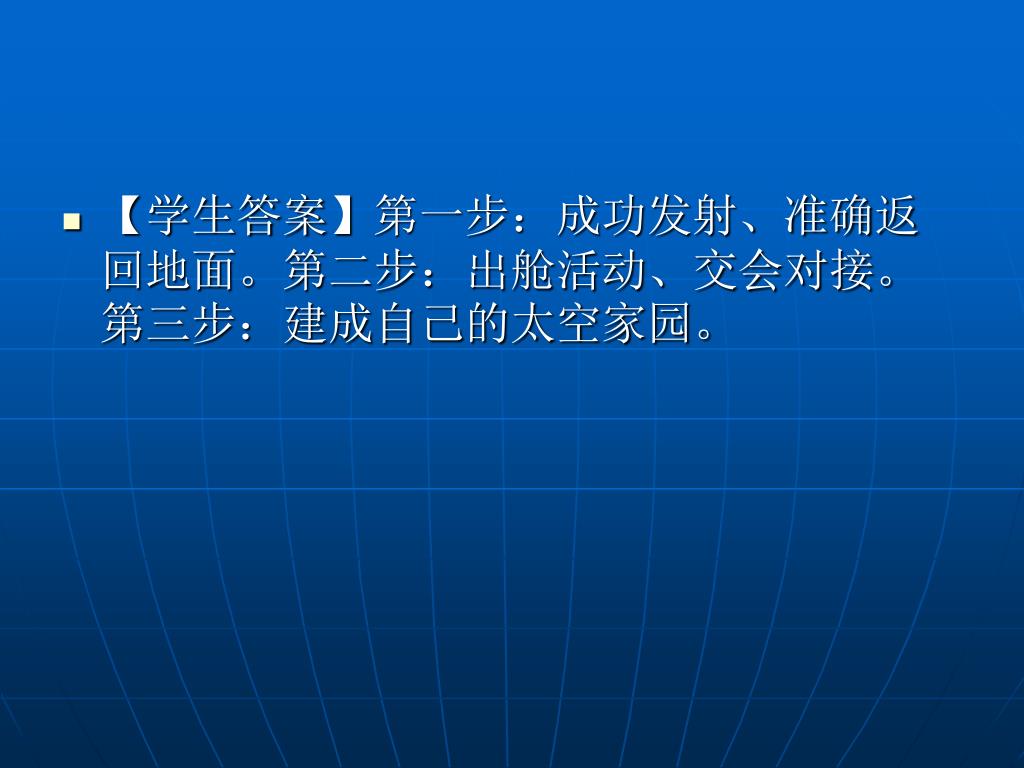 【学生答案】第一步：成功发射、准确返回地面。第二步：出舱活动、交会对接。第三步：建成自己的太空家园。